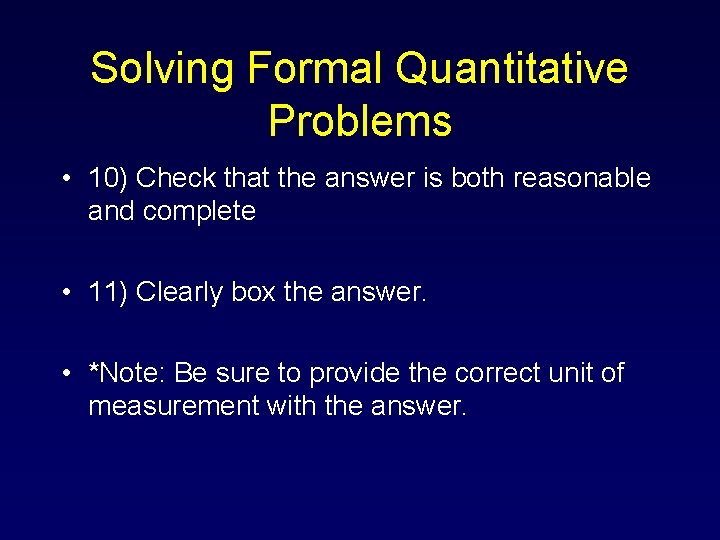 Solving Formal Quantitative Problems

• 10) Check that the answer is both reasonable and complete

• 11) Clearly box the answer.

• *Note: Be sure to provide the correct unit of measurement with the answer.